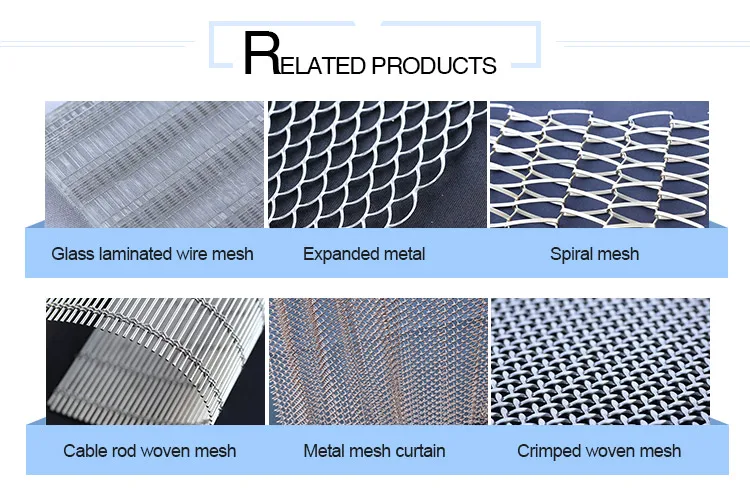 RELATED PRODUCTS

Glass laminated wire mesh

Expanded metal

Spiral mesh

Cable rod woven mesh

Metal mesh curtain

Crimped woven mesh